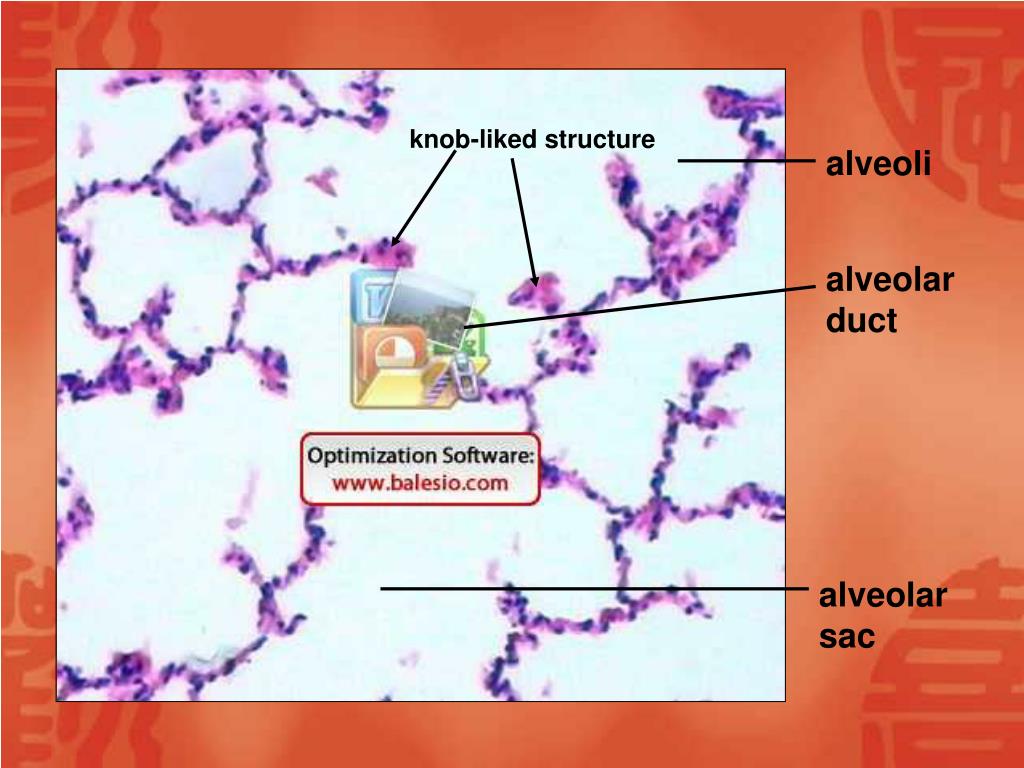 knob-liked structure

alveoli

alveolar duct

Optimization Software:
www.balesio.com

alveolar sac